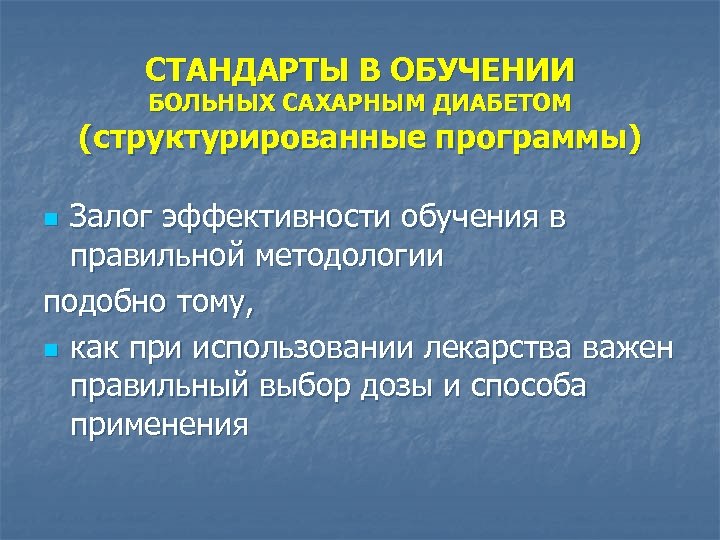 СТАНДАРТЫ В ОБУЧЕНИИ
БОЛЬНЫХ САХАРНЫМ ДИАБЕТОМ
(структурированные программы)

Залог эффективности обучения в правильной методологии

подобно тому,

как при использовании лекарства важен правильный выбор дозы и способа применения